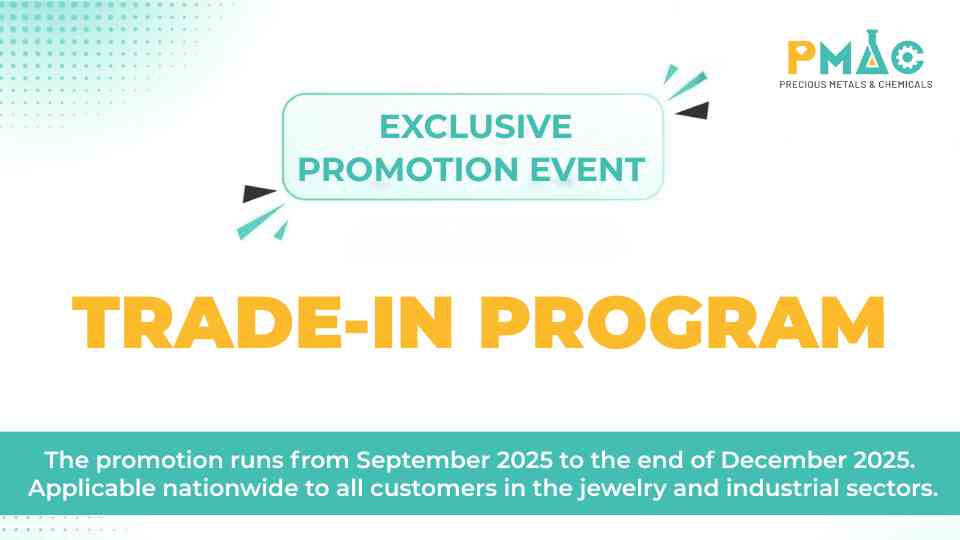 PMAC
PRECIOUS METALS & CHEMICALS

EXCLUSIVE PROMOTION EVENT

TRADE-IN PROGRAM

The promotion runs from September 2025 to the end of December 2025. Applicable nationwide to all customers in the jewelry and industrial sectors.